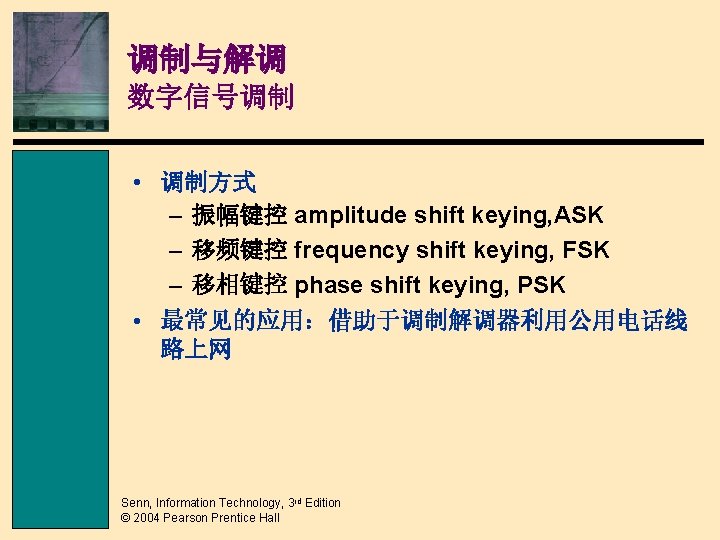 调制与解调
数字信号调制

• 调制方式
– 振幅键控 amplitude shift keying,ASK
– 移频键控 frequency shift keying, FSK
– 移相键控 phase shift keying, PSK
• 最常见的应用：借助于调制解调器利用公用电话线路上网

Senn, Information Technology, 3rd Edition
© 2004 Pearson Prentice Hall